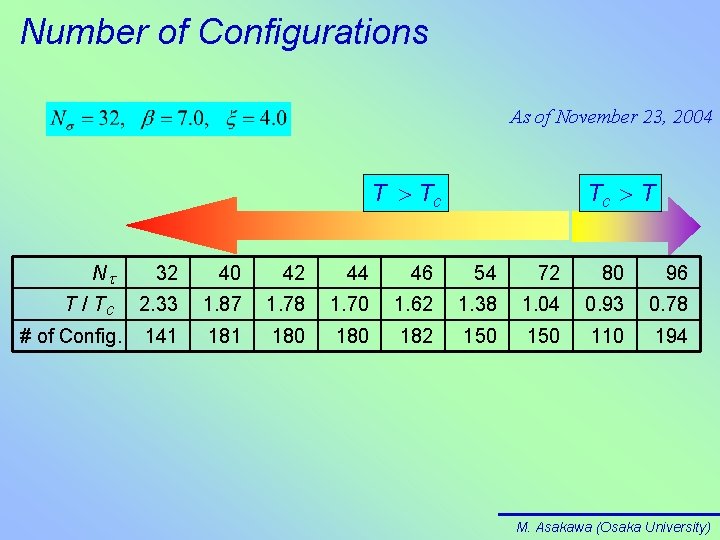 Number of Configurations

$N_\sigma = 32, \quad \beta = 7.0, \quad \xi = 4.0$

As of November 23, 2004

$T > T_C$

$T_C > T$

| $N_\tau$ | 32 | 40 | 42 | 44 | 46 | 54 | 72 | 80 | 96 |
|---|---|---|---|---|---|---|---|---|---|
| $T / T_C$ | 2.33 | 1.87 | 1.78 | 1.70 | 1.62 | 1.38 | 1.04 | 0.93 | 0.78 |
| # of Config. | 141 | 181 | 180 | 180 | 182 | 150 | 150 | 110 | 194 |

M. Asakawa (Osaka University)